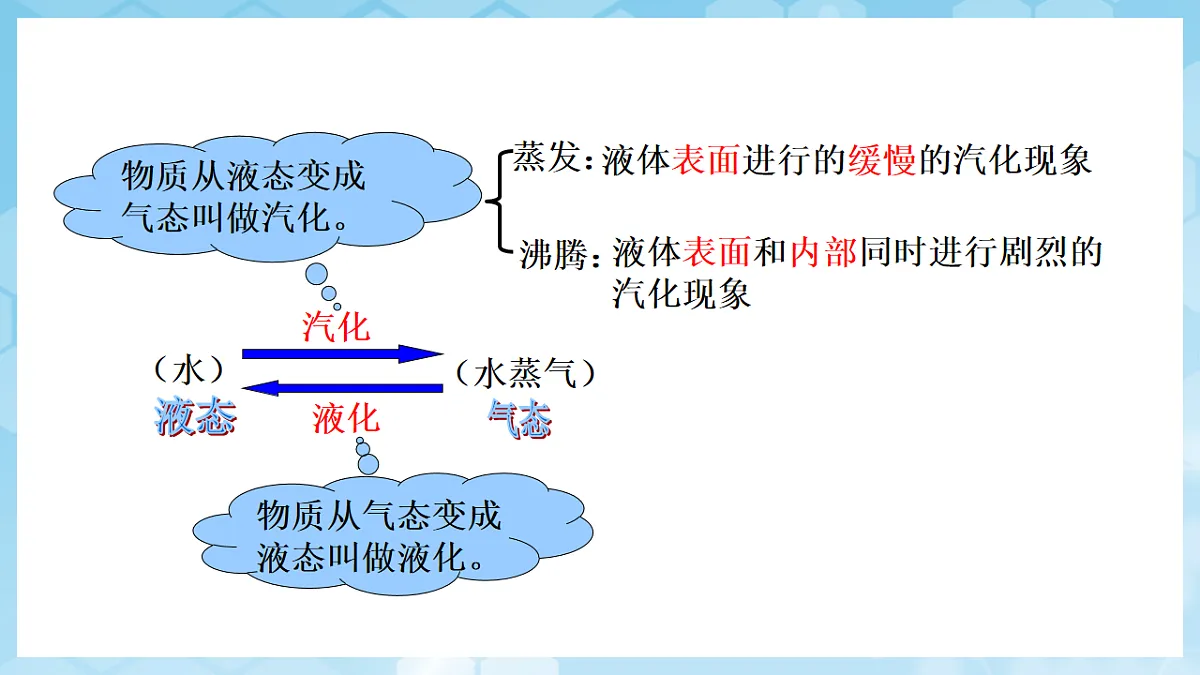 物质从液态变成气态叫做汽化。

蒸发：液体表面进行的缓慢的汽化现象

沸腾：液体表面和内部同时进行剧烈的汽化现象

汽化

（水）

（水蒸气）

液态

液化

气态

物质从气态变成液态叫做液化。